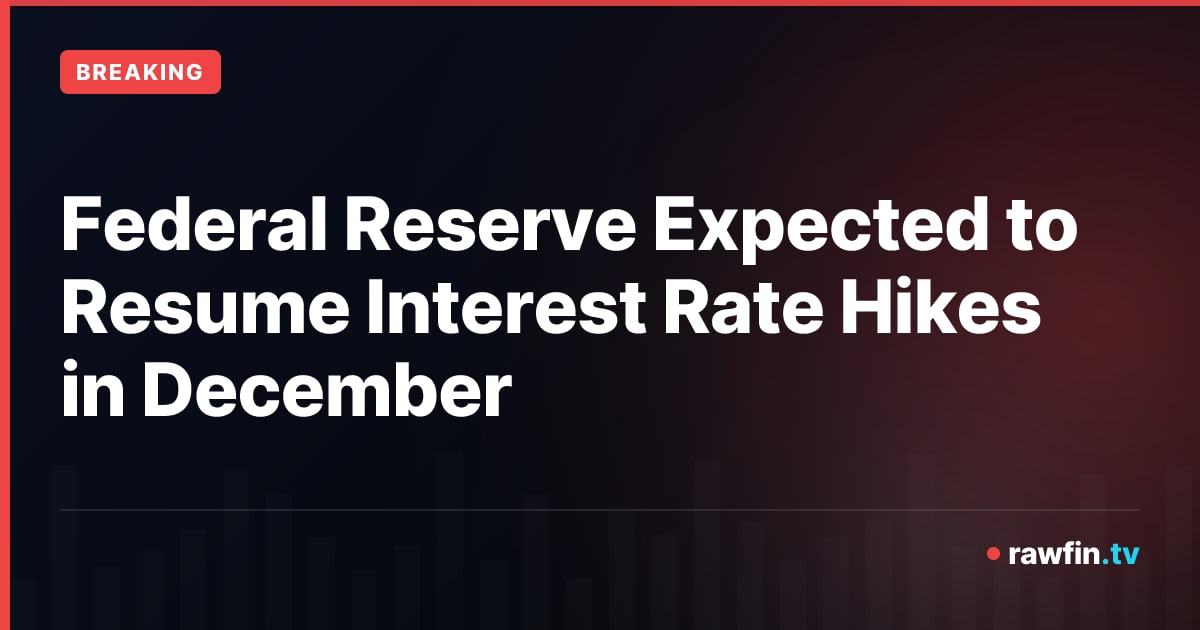 BREAKING

Federal Reserve Expected to Resume Interest Rate Hikes in December

rawfin.tv